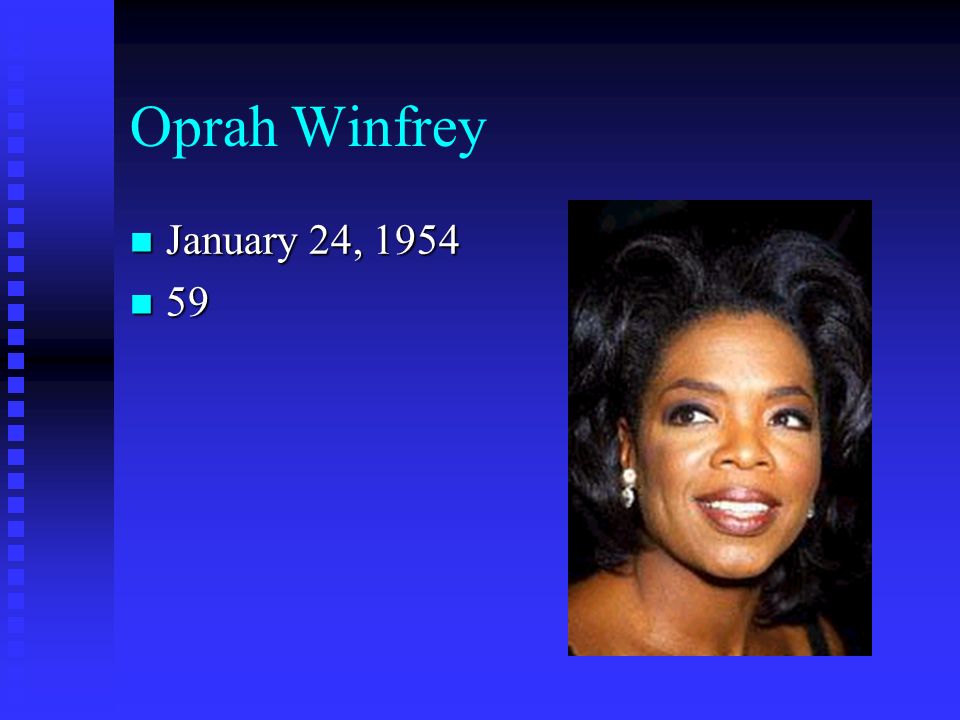 Oprah Winfrey

- January 24, 1954
- 59